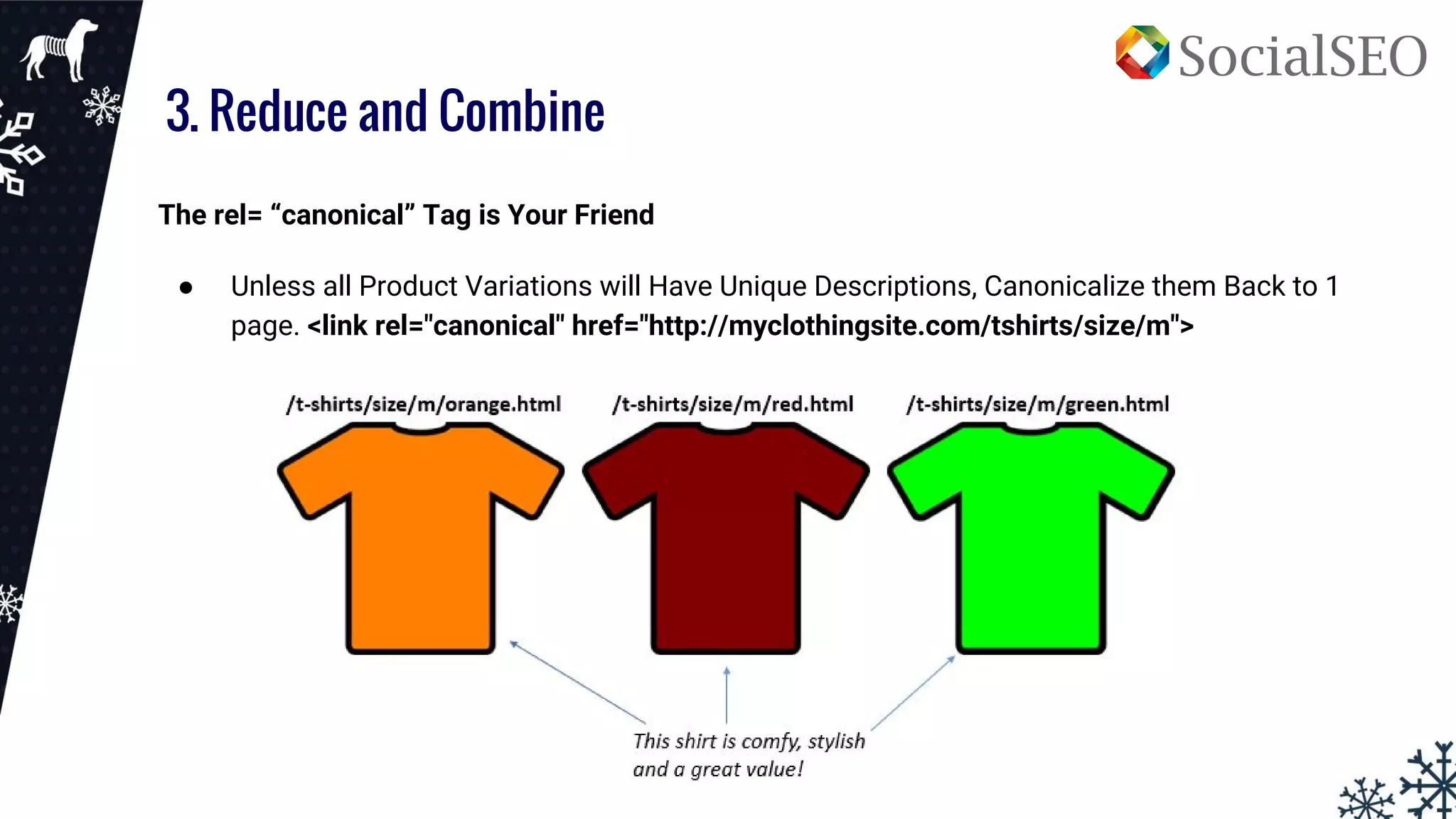 SocialSEO

3. Reduce and Combine

The rel= “canonical” Tag is Your Friend

● Unless all Product Variations will Have Unique Descriptions, Canonicalize them Back to 1 page. <link rel="canonical" href="http://myclothingsite.com/tshirts/size/m">

/t-shirts/size/m/orange.html

/t-shirts/size/m/red.html

/t-shirts/size/m/green.html

This shirt is comfy, stylish and a great value!